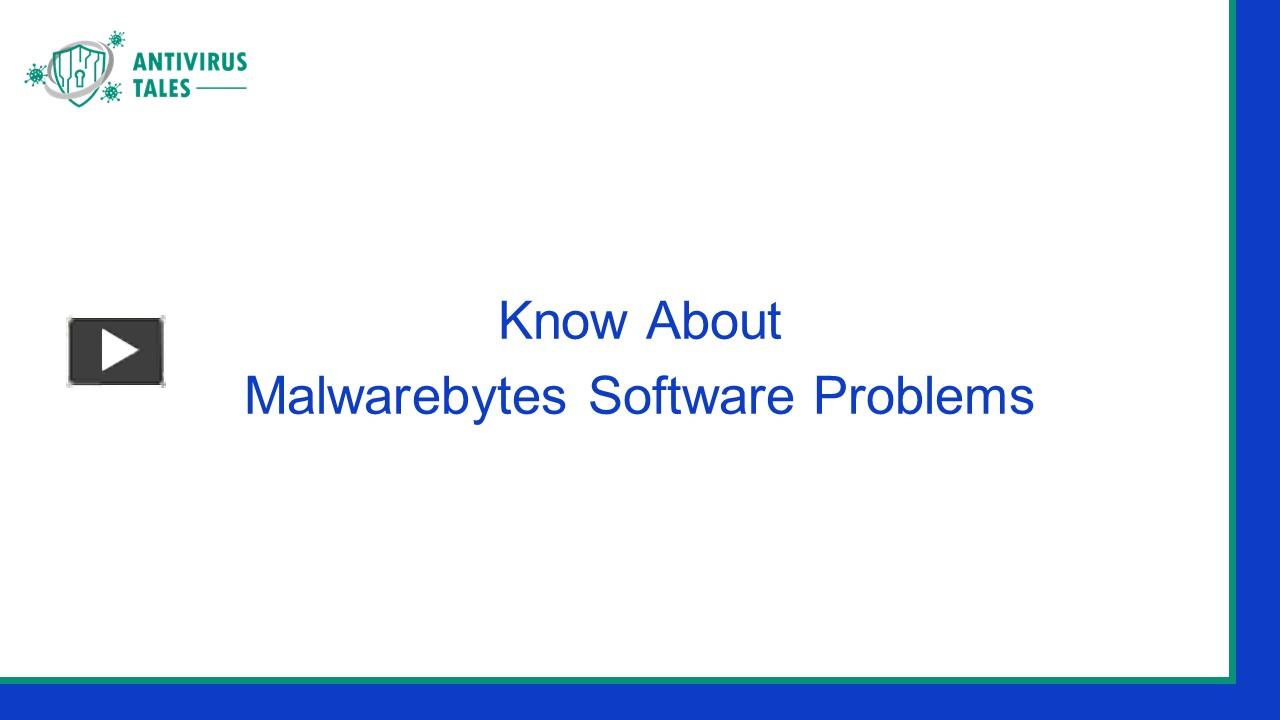 ANTIVIRUS
TALES

Know About
Malwarebytes Software Problems